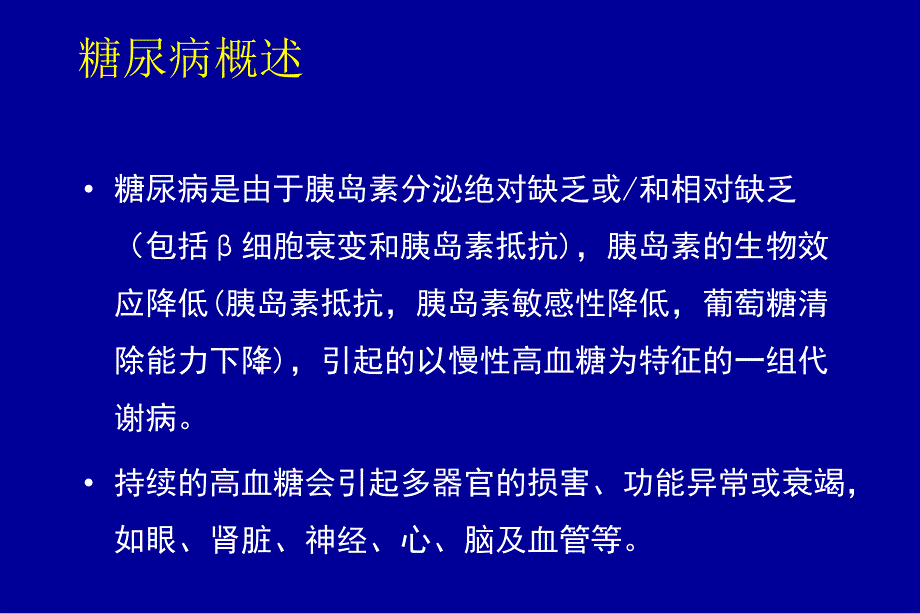 糖尿病概述

• 糖尿病是由于胰岛素分泌绝对缺乏或/和相对缺乏（包括β细胞衰变和胰岛素抵抗），胰岛素的生物效应降低(胰岛素抵抗，胰岛素敏感性降低，葡萄糖清除能力下降)，引起的以慢性高血糖为特征的一组代谢病。

• 持续的高血糖会引起多器官的损害、功能异常或衰竭，如眼、肾脏、神经、心、脑及血管等。